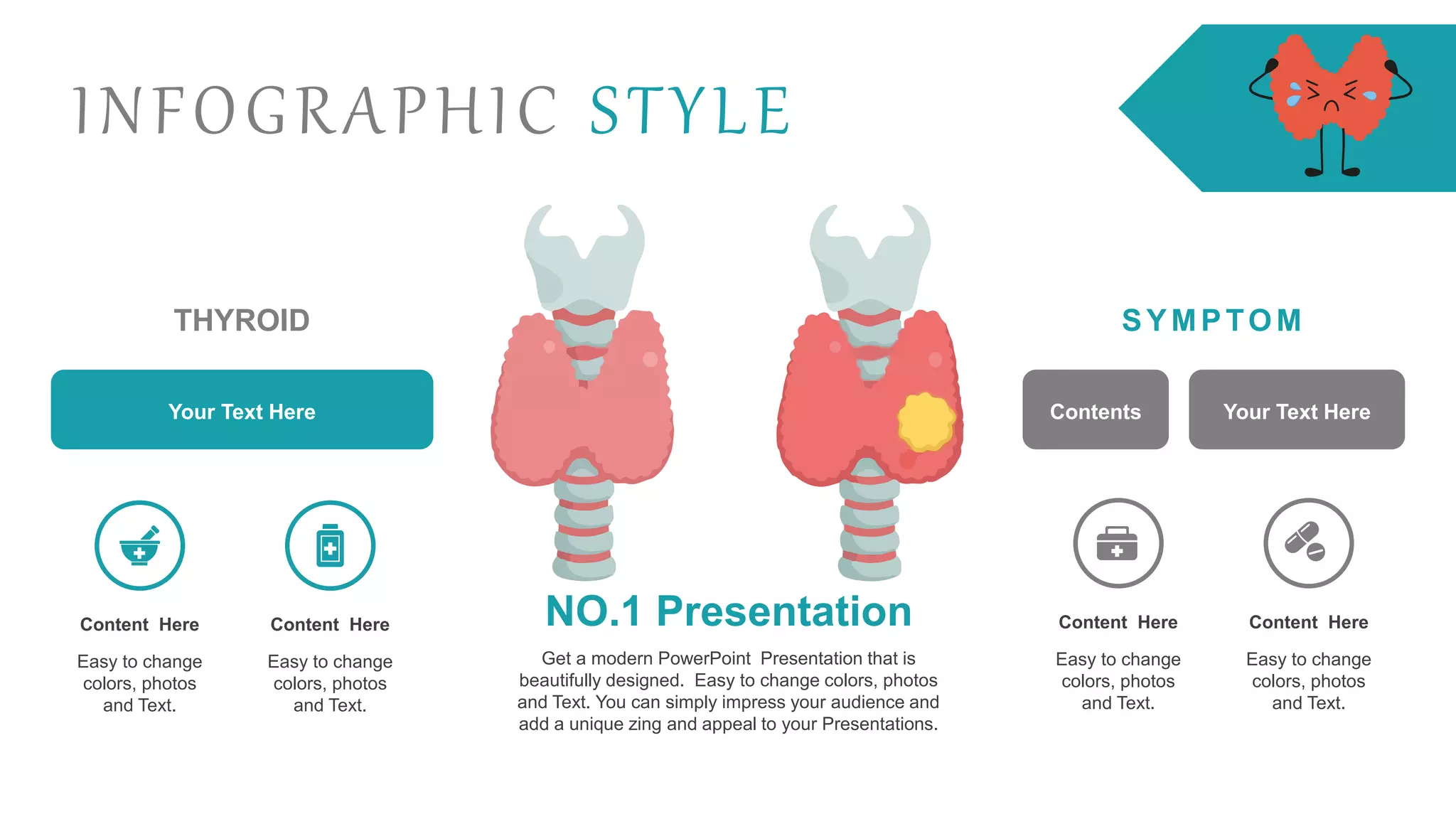 INFOGRAPHIC STYLE

THYROID

Your Text Here

Content Here

Easy to change colors, photos and Text.

Content Here

Easy to change colors, photos and Text.

NO.1 Presentation

Get a modern PowerPoint Presentation that is beautifully designed. Easy to change colors, photos and Text. You can simply impress your audience and add a unique zing and appeal to your Presentations.

SYMPTOM

Contents

Your Text Here

Content Here

Easy to change colors, photos and Text.

Content Here

Easy to change colors, photos and Text.